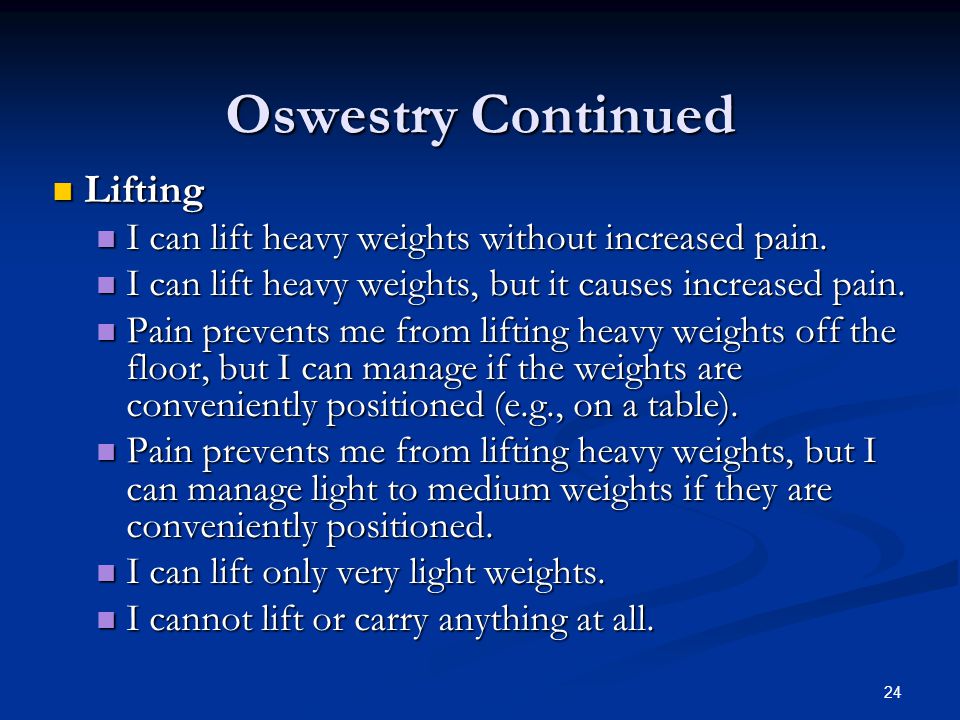 Oswestry Continued

Lifting

I can lift heavy weights without increased pain.

I can lift heavy weights, but it causes increased pain.

Pain prevents me from lifting heavy weights off the floor, but I can manage if the weights are conveniently positioned (e.g., on a table).

Pain prevents me from lifting heavy weights, but I can manage light to medium weights if they are conveniently positioned.

I can lift only very light weights.

I cannot lift or carry anything at all.

24